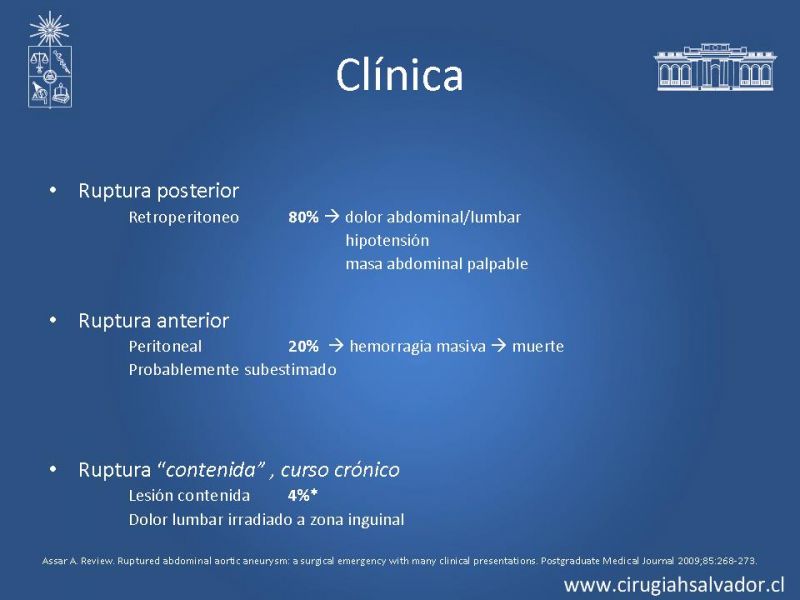 Clínica

• Ruptura posterior

Retroperitoneo 80% → dolor abdominal/lumbar
hipotensión
masa abdominal palpable

• Ruptura anterior

Peritoneal 20% → hemorragia masiva → muerte
Probablemente subestimado

• Ruptura "contenida" , curso crónico

Lesión contenida 4%*
Dolor lumbar irradiado a zona inguinal

Assar A. Review. Ruptured abdominal aortic aneurysm: a surgical emergency with many clinical presentations. Postgraduate Medical Journal 2009;85:268-273.

www.cirugiahsalvador.cl